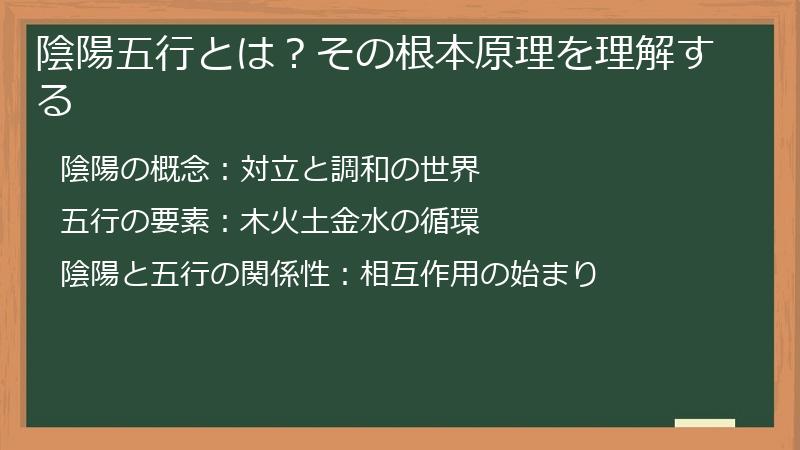 陰陽五行とは？その根本原理を理解する

陰陽の概念：対立と調和の世界

五行の要素：木火土金水の循環

陰陽と五行の関係性：相互作用の始まり